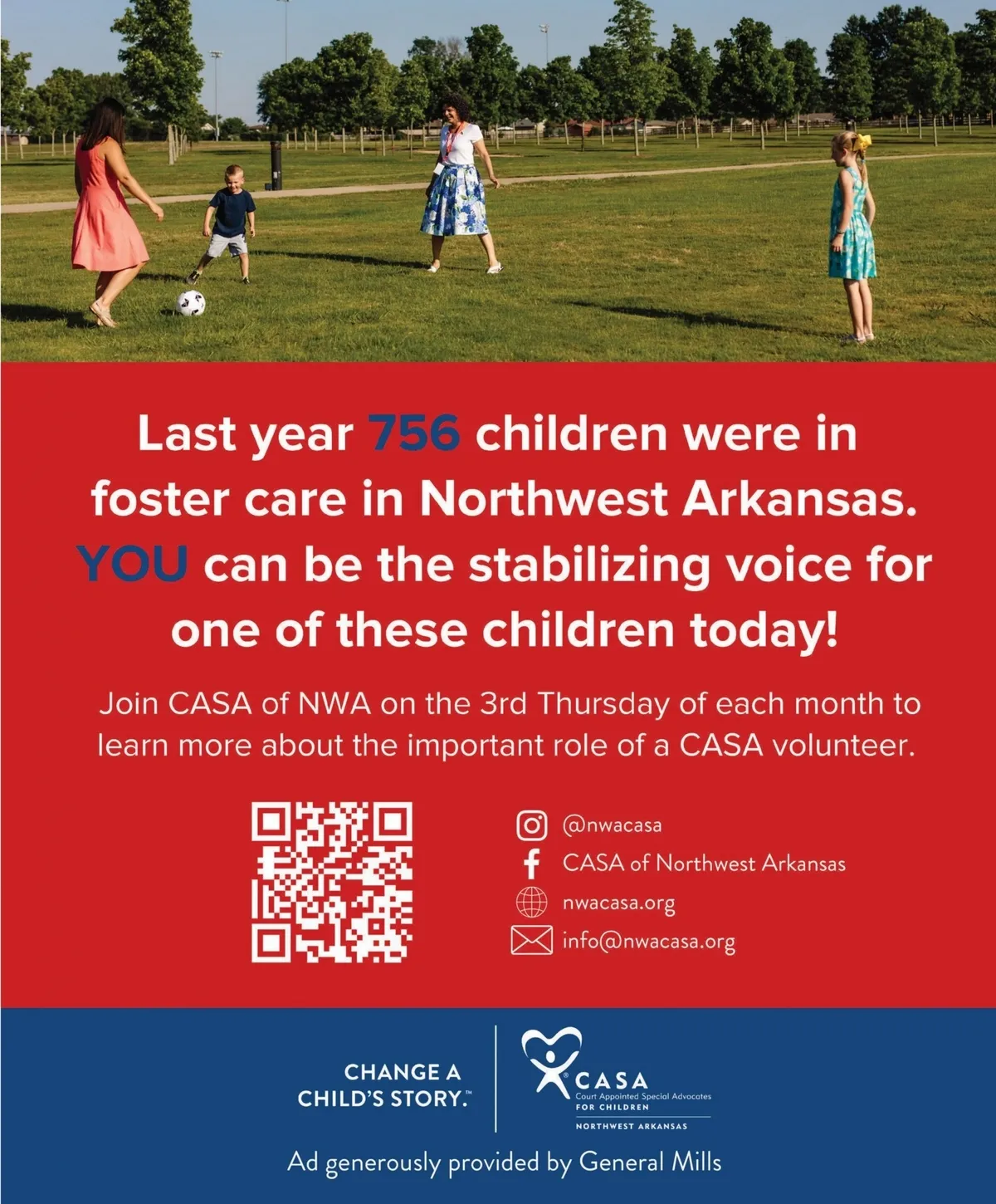 Last year 756 children were in foster care in Northwest Arkansas. YOU can be the stabilizing voice for one of these children today!

Join CASA of NWA on the 3rd Thursday of each month to learn more about the important role of a CASA volunteer.

@nwacasa
CASA of Northwest Arkansas
nwacasa.org
info@nwacasa.org

CHANGE A CHILD'S STORY.™

CASA
Court Appointed Special Advocates
FOR CHILDREN
NORTHWEST ARKANSAS

Ad generously provided by General Mills